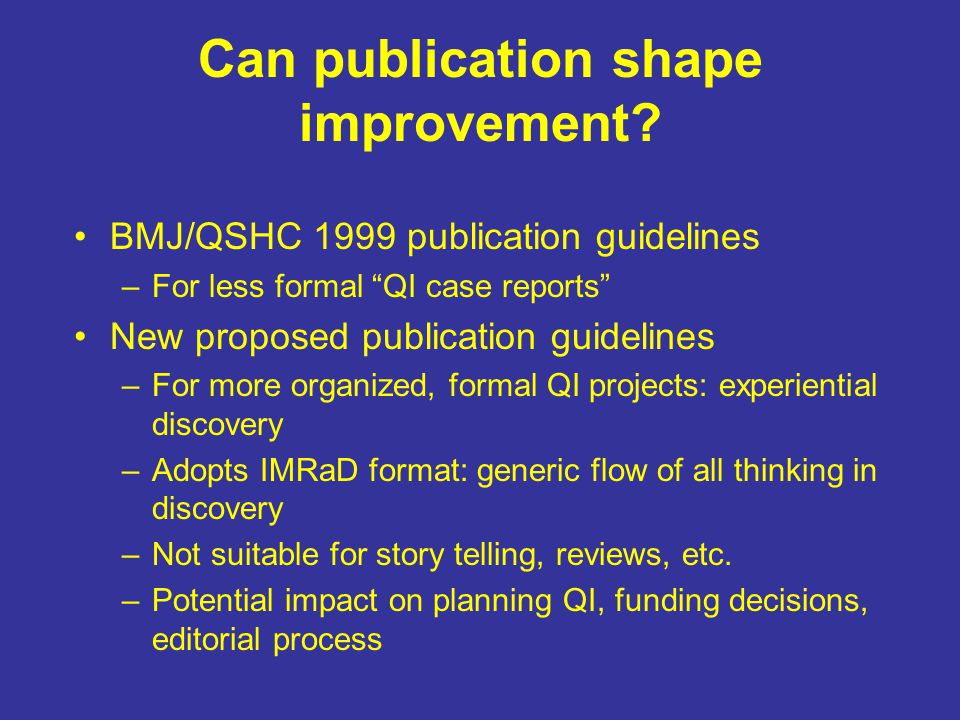 Can publication shape improvement?

• BMJ/QSHC 1999 publication guidelines
– For less formal “QI case reports”
• New proposed publication guidelines
– For more organized, formal QI projects: experiential discovery
– Adopts IMRaD format: generic flow of all thinking in discovery
– Not suitable for story telling, reviews, etc.
– Potential impact on planning QI, funding decisions, editorial process